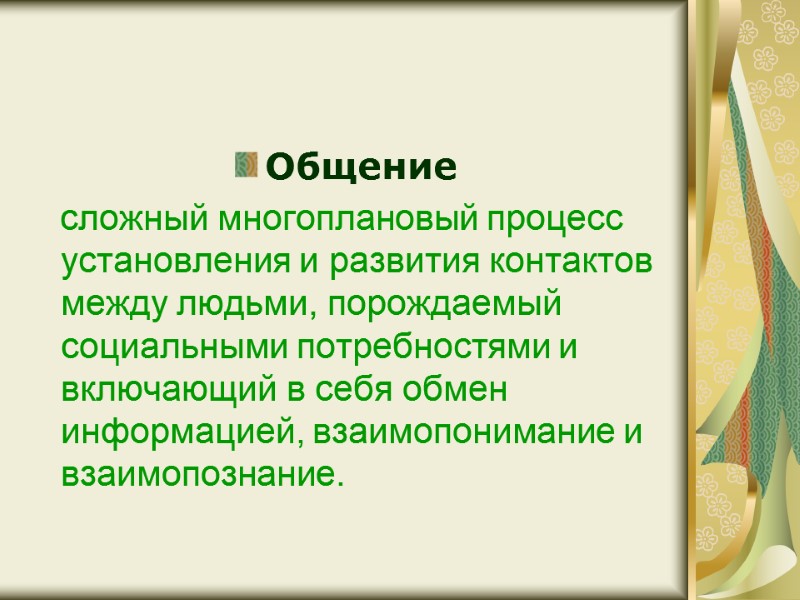 Общение

сложный многоплановый процесс установления и развития контактов между людьми, порождаемый социальными потребностями и включающий в себя обмен информацией, взаимопонимание и взаимопознание.